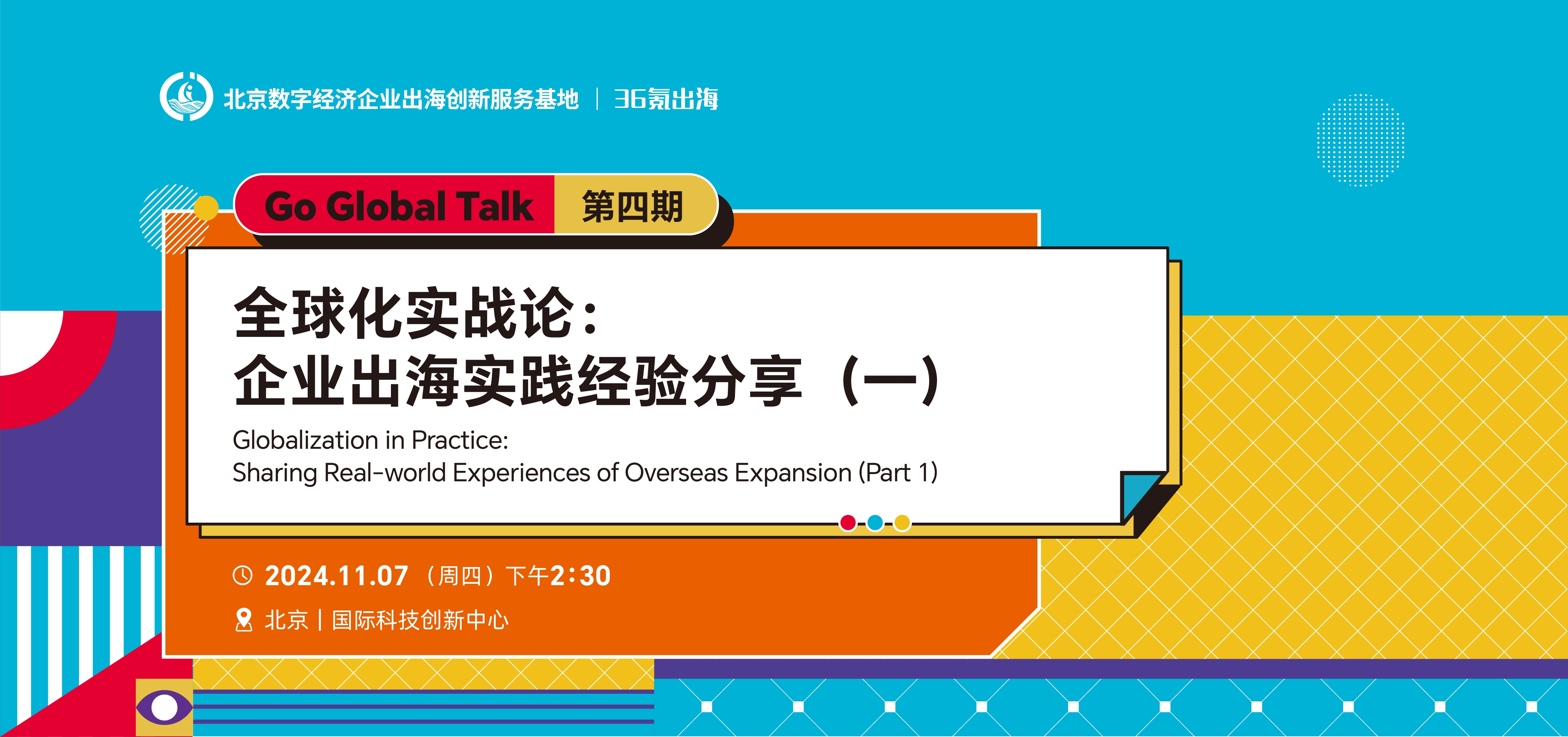 北京数字经济企业出海创新服务基地 | 36氪出海

Go Global Talk 第四期

全球化实战论：
企业出海实践经验分享（一）

Globalization in Practice:
Sharing Real-world Experiences of Overseas Expansion (Part 1)

2024.11.07 （周四）下午2:30

北京 | 国际科技创新中心